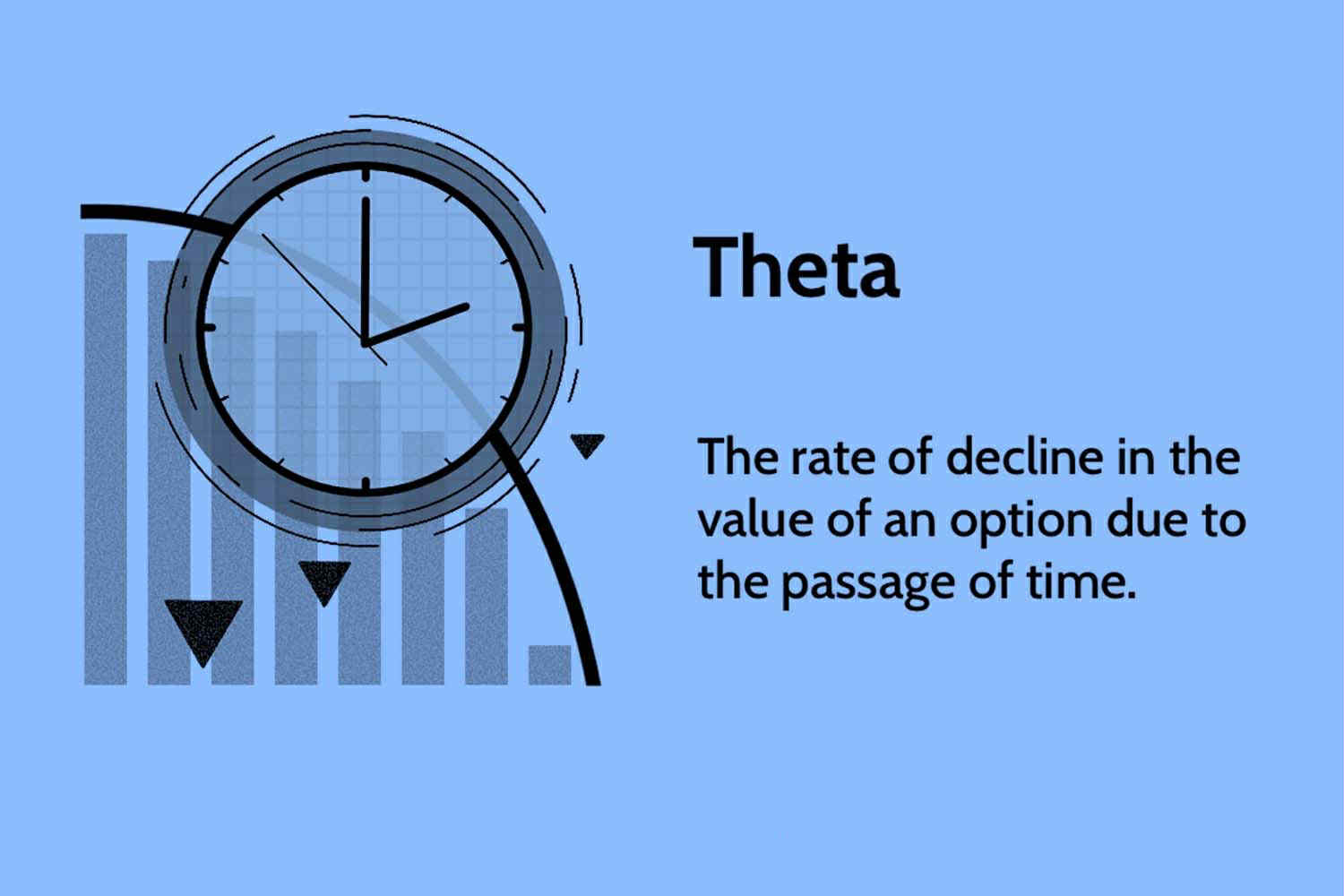 Theta

The rate of decline in the value of an option due to the passage of time.